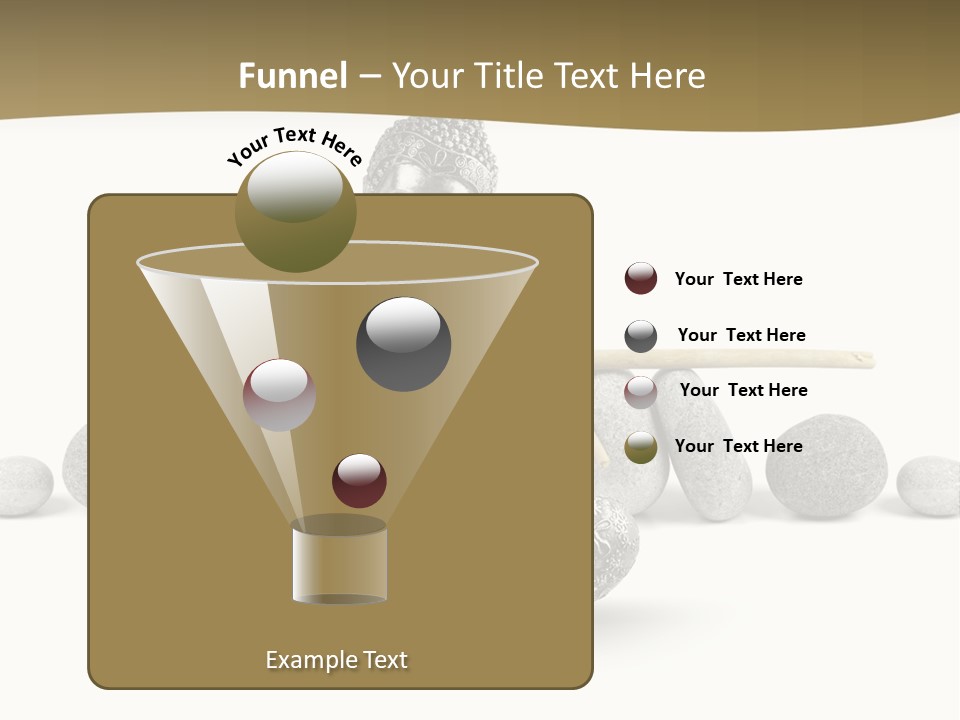 Funnel – Your Title Text Here

Your Text Here

Your Text Here

Your Text Here

Your Text Here

Your Text Here

Example Text